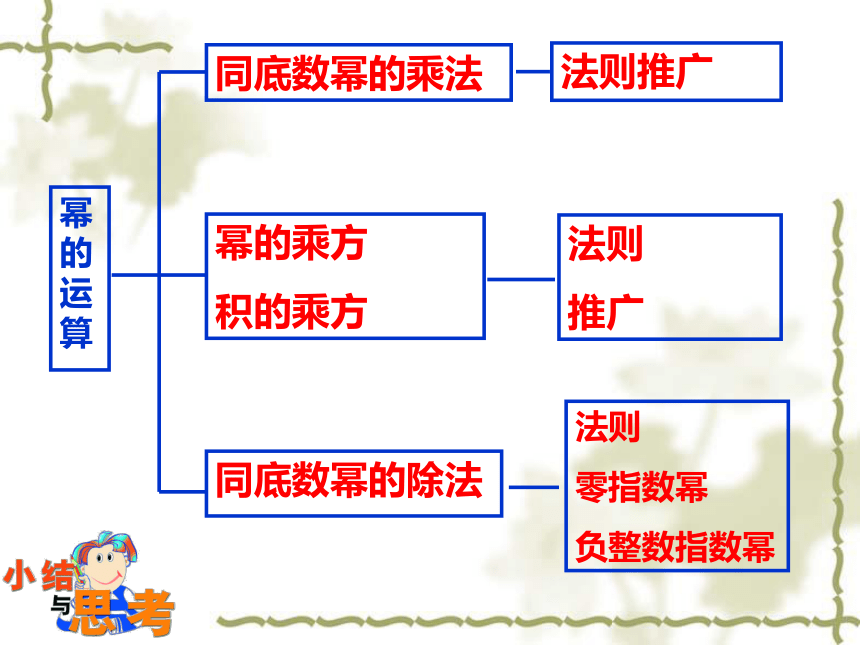 幂的运算

同底数幂的乘法

法则推广

幂的乘方
积的乘方

法则
推广

同底数幂的除法

法则
零指数幂
负整数指数幂

小结与思考